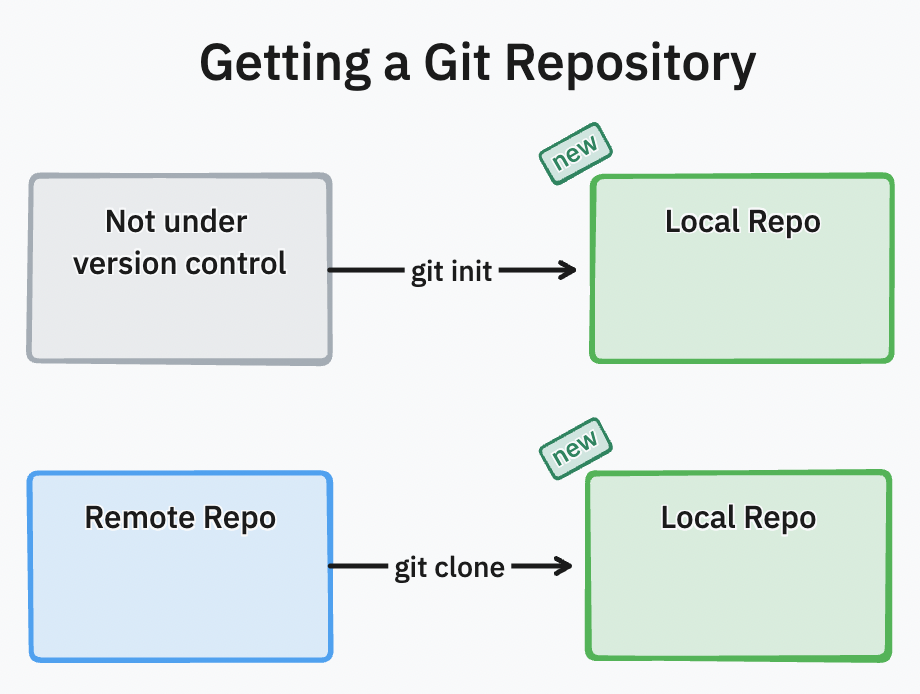 Getting a Git Repository

Not under version control

git init

new

Local Repo

Remote Repo

git clone

new

Local Repo